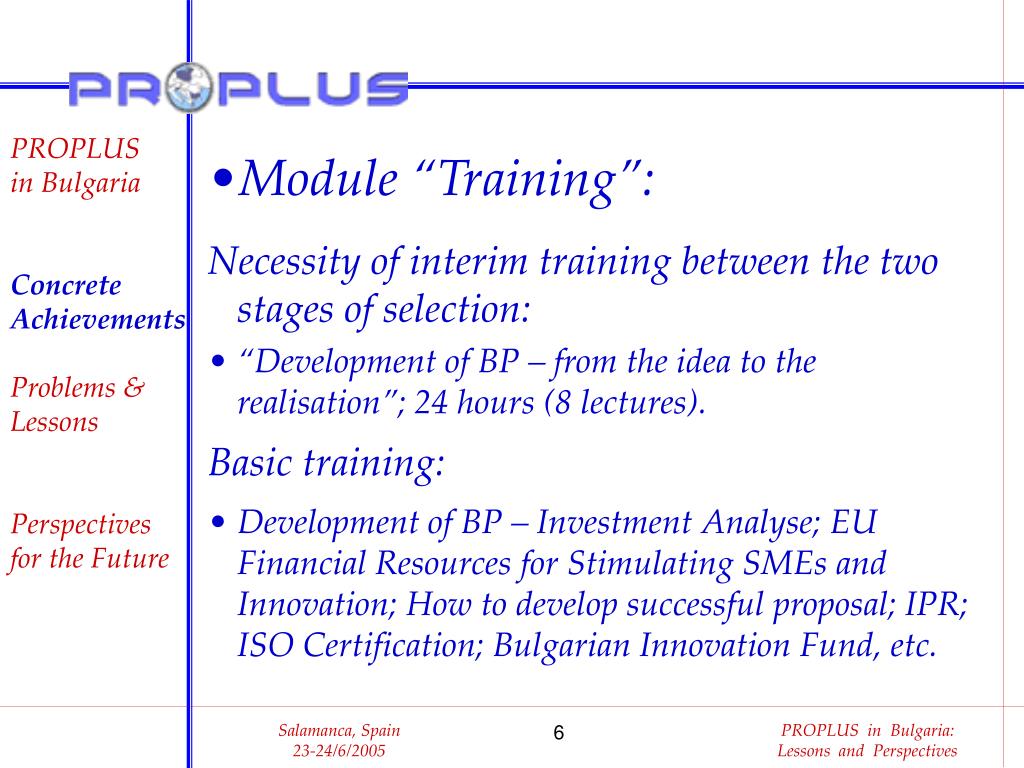 PROPLUS

PROPLUS in Bulgaria

Concrete Achievements

Problems & Lessons

Perspectives for the Future

•Module “Training”:

Necessity of interim training between the two stages of selection:

• “Development of BP – from the idea to the realisation”; 24 hours (8 lectures).

Basic training:

• Development of BP – Investment Analyse; EU Financial Resources for Stimulating SMEs and Innovation; How to develop successful proposal; IPR; ISO Certification; Bulgarian Innovation Fund, etc.

Salamanca, Spain
23-24/6/2005

6

PROPLUS in Bulgaria:
Lessons and Perspectives